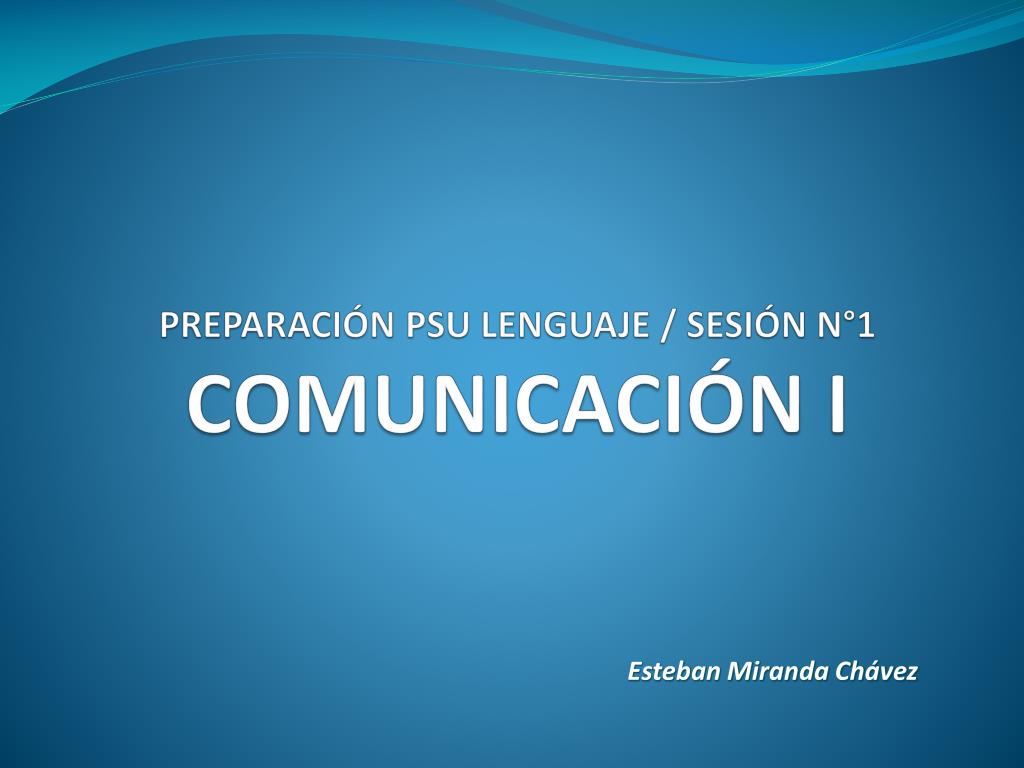 PREPARACIÓN PSU LENGUAJE / SESIÓN N°1
COMUNICACIÓN I

Esteban Miranda Chávez